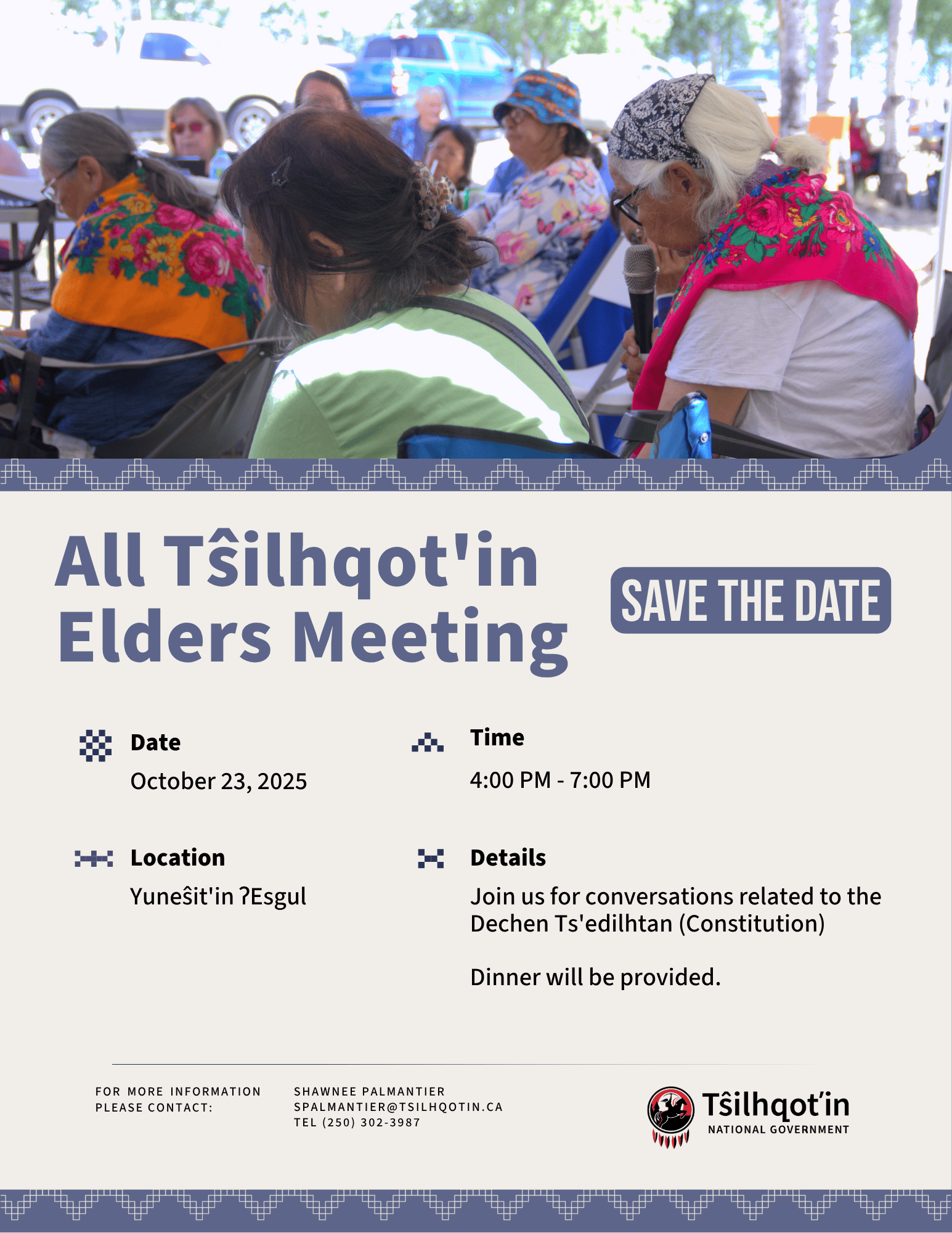 All Tŝilhqot'in Elders Meeting

SAVE THE DATE

Date
October 23, 2025

Time
4:00 PM - 7:00 PM

Location
Yuneŝit'in ʔEsgul

Details
Join us for conversations related to the Dechen Ts'edilhtan (Constitution)

Dinner will be provided.

FOR MORE INFORMATION PLEASE CONTACT:

SHAWNEE PALMANTIER
SPALMANTIER@TSILHQOTIN.CA
TEL (250) 302-3987

Tŝilhqot'in
NATIONAL GOVERNMENT